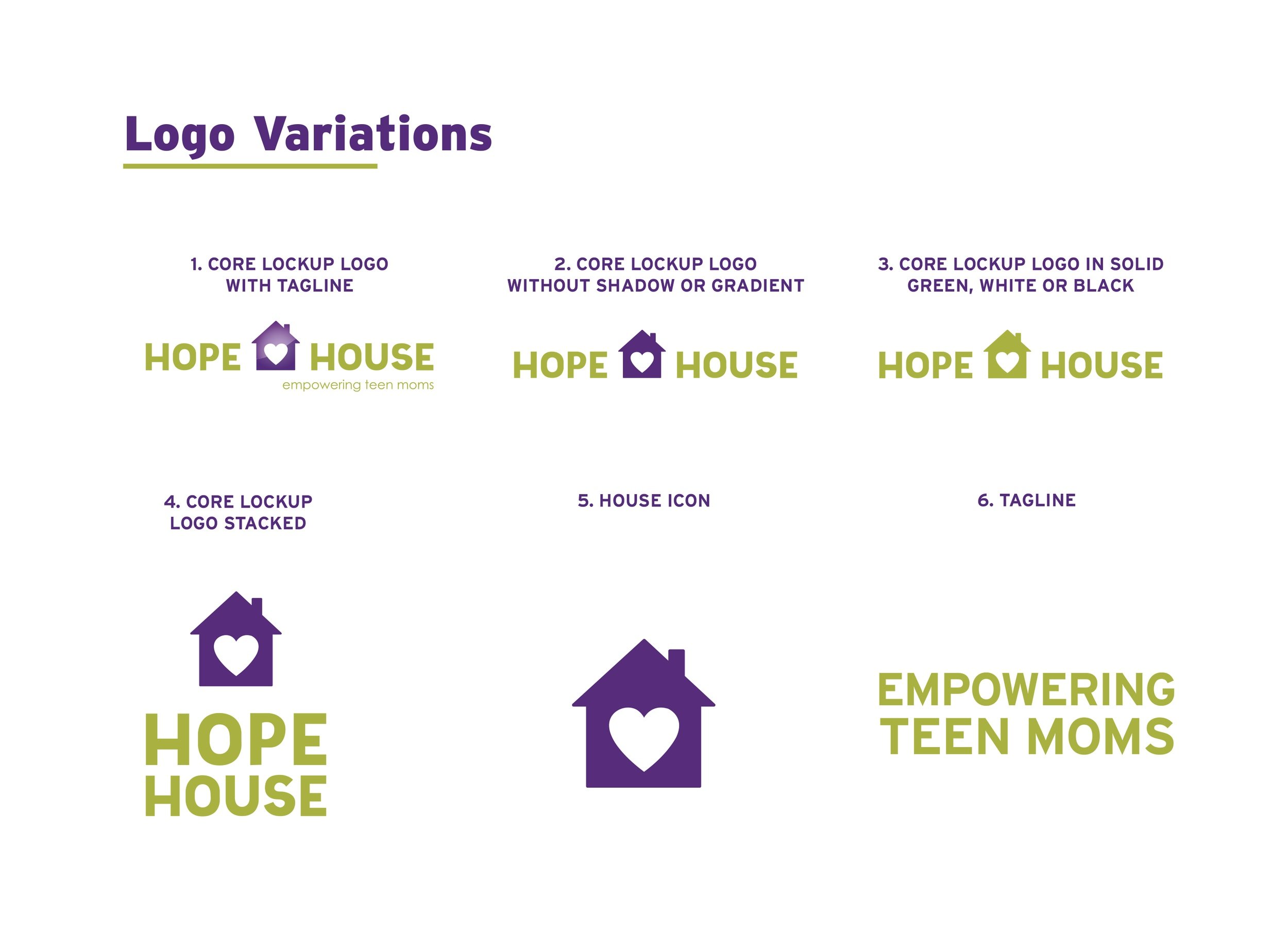 Logo Variations

1. CORE LOCKUP LOGO WITH TAGLINE

HOPE HOUSE
empowering teen moms

2. CORE LOCKUP LOGO WITHOUT SHADOW OR GRADIENT

HOPE HOUSE

3. CORE LOCKUP LOGO IN SOLID GREEN, WHITE OR BLACK

HOPE HOUSE

4. CORE LOCKUP LOGO STACKED

HOPE
HOUSE

5. HOUSE ICON

6. TAGLINE

EMPOWERING
TEEN MOMS